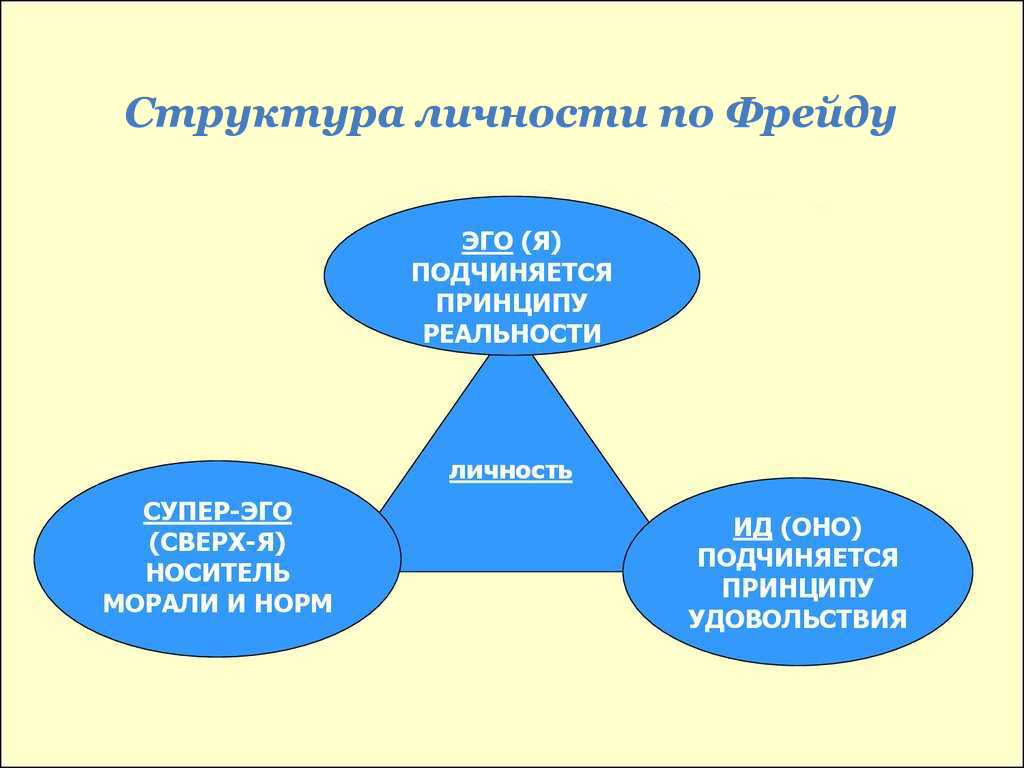 Структура личности по Фрейду

ЭГО (Я) ПОДЧИНЯЕТСЯ ПРИНЦИПУ РЕАЛЬНОСТИ

личность

СУПЕР-ЭГО (СВЕРХ-Я) НОСИТЕЛЬ МОРАЛИ И НОРМ

ИД (ОНО) ПОДЧИНЯЕТСЯ ПРИНЦИПУ УДОВОЛЬСТВИЯ